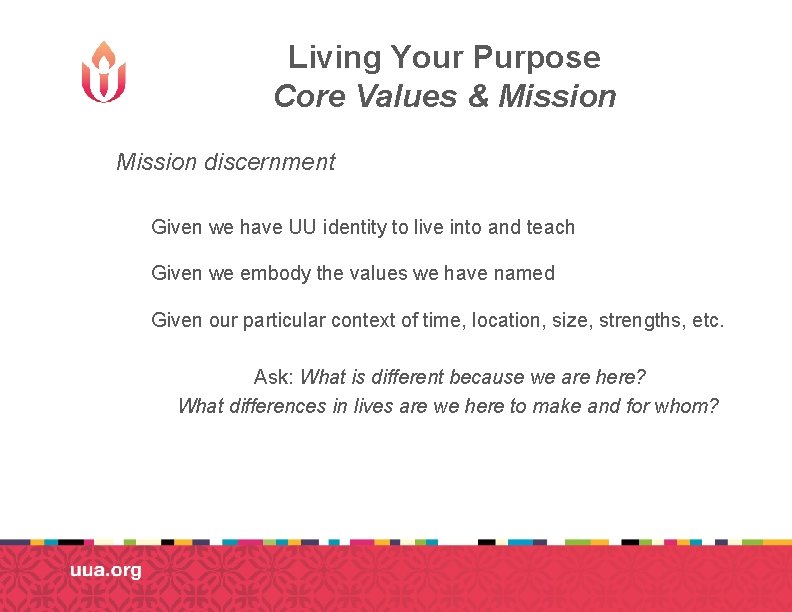 Living Your Purpose
Core Values & Mission

Mission discernment

Given we have UU identity to live into and teach

Given we embody the values we have named

Given our particular context of time, location, size, strengths, etc.

Ask: What is different because we are here?
What differences in lives are we here to make and for whom?

uua.org